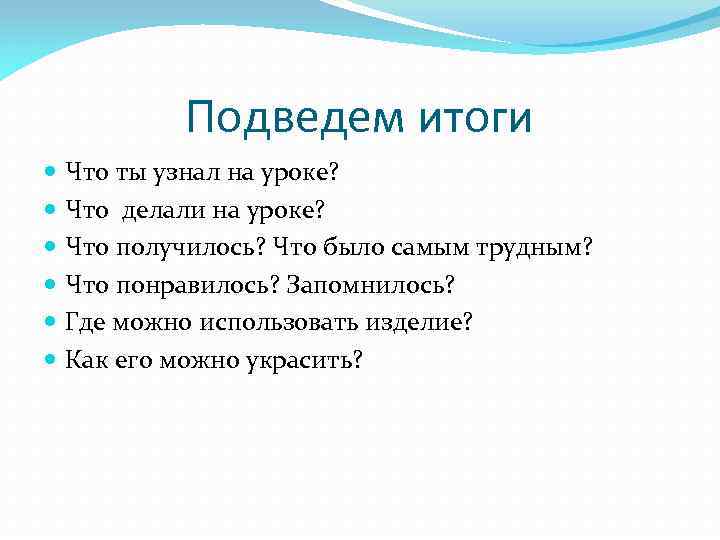 Подведем итоги

- Что ты узнал на уроке?
- Что делали на уроке?
- Что получилось? Что было самым трудным?
- Что понравилось? Запомнилось?
- Где можно использовать изделие?
- Как его можно украсить?